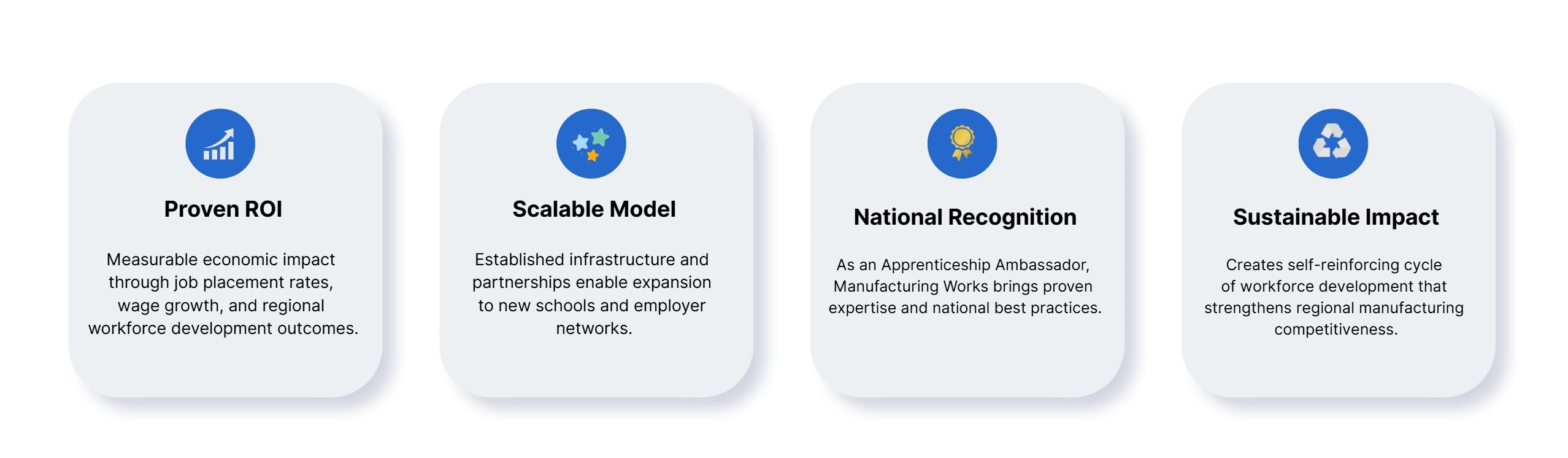 Proven ROI

Measurable economic impact through job placement rates, wage growth, and regional workforce development outcomes.

Scalable Model

Established infrastructure and partnerships enable expansion to new schools and employer networks.

National Recognition

As an Apprenticeship Ambassador, Manufacturing Works brings proven expertise and national best practices.

Sustainable Impact

Creates self-reinforcing cycle of workforce development that strengthens regional manufacturing competitiveness.